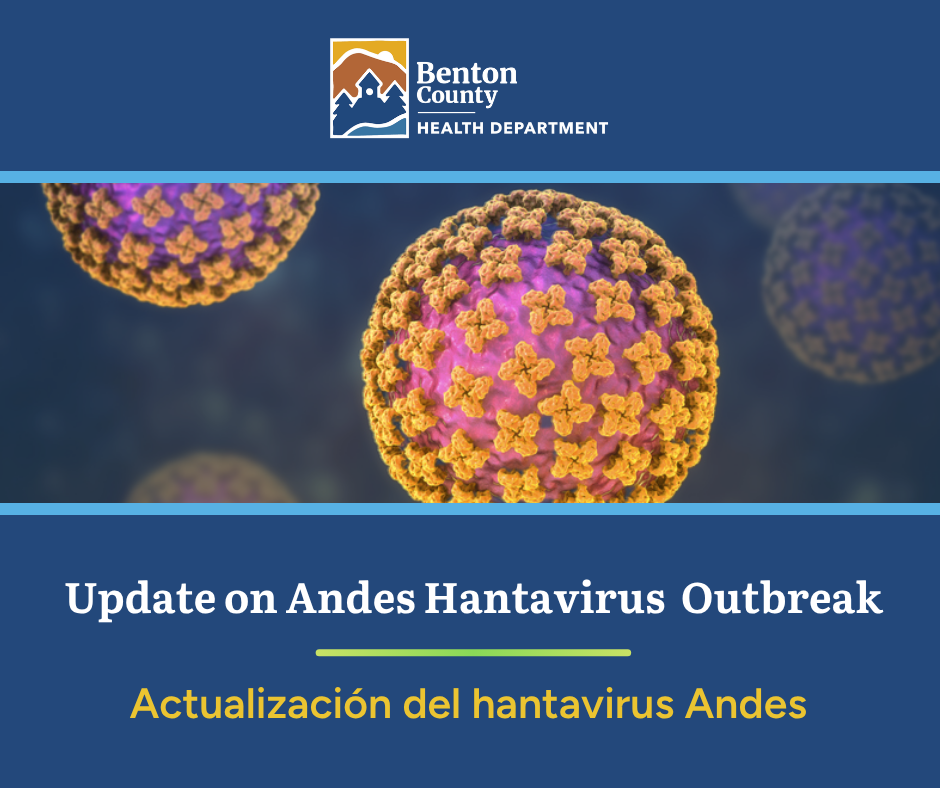 Benton County
HEALTH DEPARTMENT

Update on Andes Hantavirus Outbreak

Actualización del hantavirus Andes